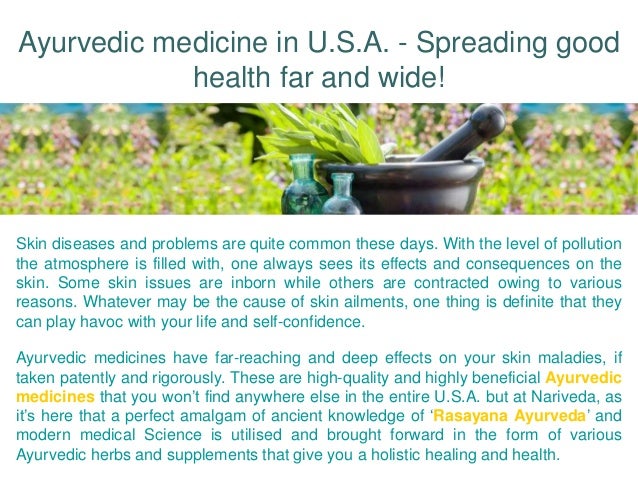 Ayurvedic medicine in U.S.A. - Spreading good health far and wide!

Skin diseases and problems are quite common these days. With the level of pollution the atmosphere is filled with, one always sees its effects and consequences on the skin. Some skin issues are inborn while others are contracted owing to various reasons. Whatever may be the cause of skin ailments, one thing is definite that they can play havoc with your life and self-confidence.

Ayurvedic medicines have far-reaching and deep effects on your skin maladies, if taken patently and rigorously. These are high-quality and highly beneficial Ayurvedic medicines that you won't find anywhere else in the entire U.S.A. but at Nariveda, as it's here that a perfect amalgam of ancient knowledge of 'Rasayana Ayurveda' and modern medical Science is utilised and brought forward in the form of various Ayurvedic herbs and supplements that give you a holistic healing and health.